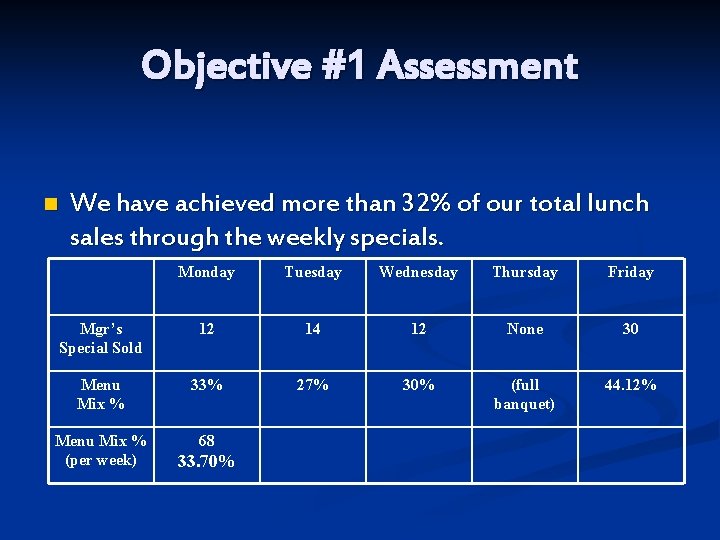 Objective #1 Assessment

We have achieved more than 32% of our total lunch sales through the weekly specials.

| | Monday | Tuesday | Wednesday | Thursday | Friday |
|---|---|---|---|---|---|
| Mgr's Special Sold | 12 | 14 | 12 | None | 30 |
| Menu Mix % | 33% | 27% | 30% | (full banquet) | 44.12% |
| Menu Mix % (per week) | 68 33.70% | | | | |